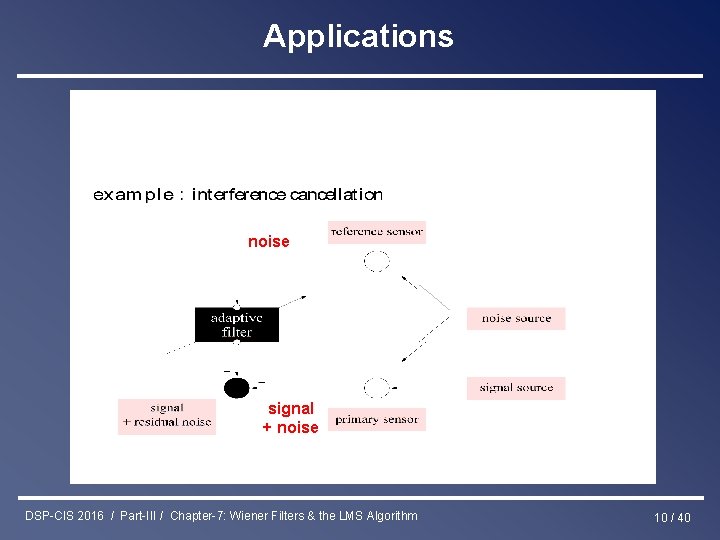 Applications

example : interference cancellation

noise

reference sensor

adaptive filter

noise source

signal source

signal + residual noise

signal + noise

primary sensor

DSP-CIS 2016 / Part-III / Chapter-7: Wiener Filters & the LMS Algorithm

10 / 40